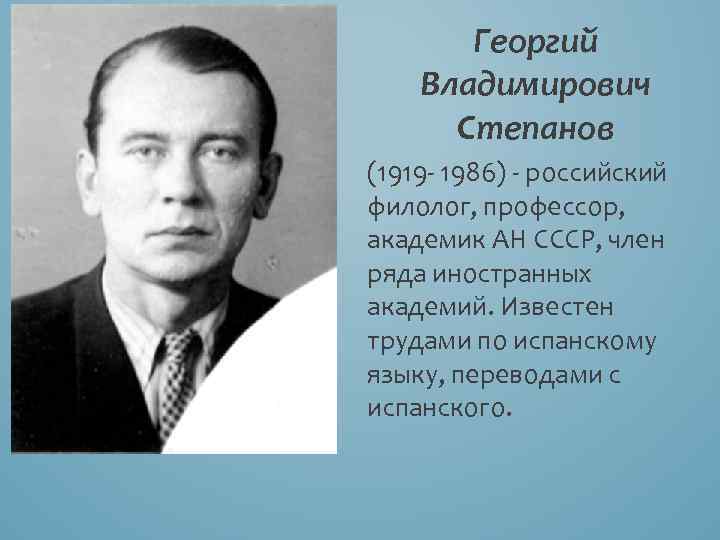 Георгий Владимирович Степанов

(1919- 1986) - российский филолог, профессор, академик АН СССР, член ряда иностранных академий. Известен трудами по испанскому языку, переводами с испанского.